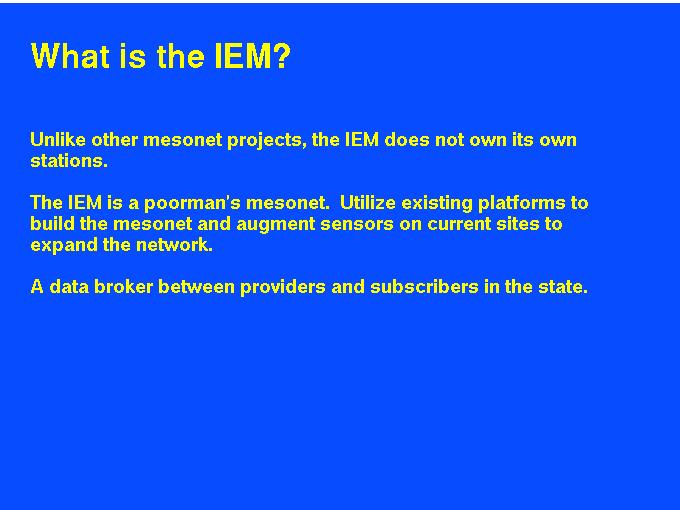 What is the IEM?

Unlike other mesonet projects, the IEM does not own its own stations.

The IEM is a poorman's mesonet. Utilize existing platforms to build the mesonet and augment sensors on current sites to expand the network.

A data broker between providers and subscribers in the state.